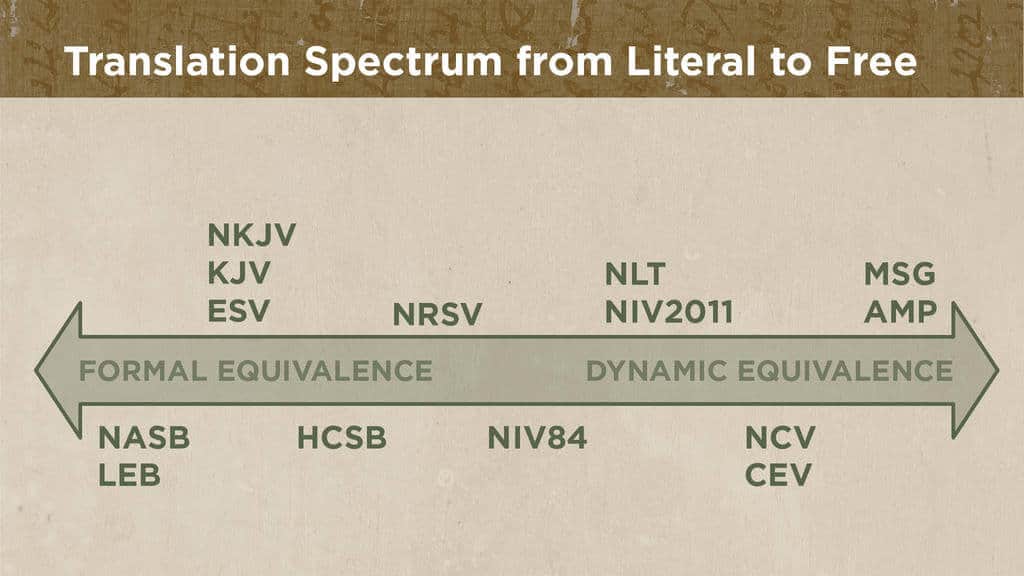 Translation Spectrum from Literal to Free

NKJV
KJV
ESV

NRSV

NLT
NIV2011

MSG
AMP

FORMAL EQUIVALENCE

DYNAMIC EQUIVALENCE

NASB
LEB

HCSB

NIV84

NCV
CEV